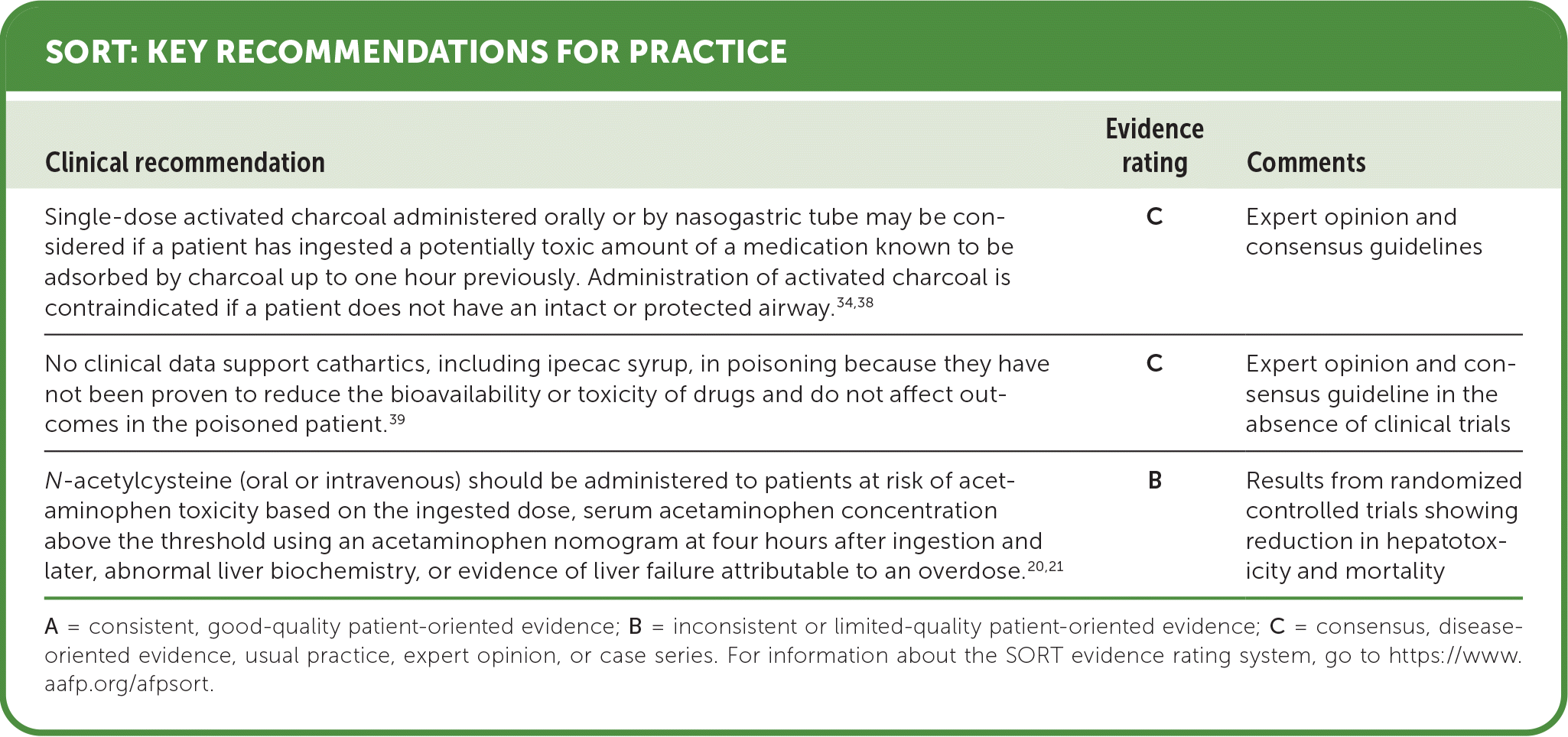 SORT: KEY RECOMMENDATIONS FOR PRACTICE

| Clinical recommendation | Evidence rating | Comments |
|---|---|---|
| Single-dose activated charcoal administered orally or by nasogastric tube may be considered if a patient has ingested a potentially toxic amount of a medication known to be adsorbed by charcoal up to one hour previously. Administration of activated charcoal is contraindicated if a patient does not have an intact or protected airway.$^{34,38}$ | C | Expert opinion and consensus guidelines |
| No clinical data support cathartics, including ipecac syrup, in poisoning because they have not been proven to reduce the bioavailability or toxicity of drugs and do not affect outcomes in the poisoned patient.$^{39}$ | C | Expert opinion and consensus guideline in the absence of clinical trials |
| N-acetylcysteine (oral or intravenous) should be administered to patients at risk of acetaminophen toxicity based on the ingested dose, serum acetaminophen concentration above the threshold using an acetaminophen nomogram at four hours after ingestion and later, abnormal liver biochemistry, or evidence of liver failure attributable to an overdose.$^{20,21}$ | B | Results from randomized controlled trials showing reduction in hepatotoxicity and mortality |

A = consistent, good-quality patient-oriented evidence; B = inconsistent or limited-quality patient-oriented evidence; C = consensus, disease-oriented evidence, usual practice, expert opinion, or case series. For information about the SORT evidence rating system, go to https://www.aafp.org/afpsort.